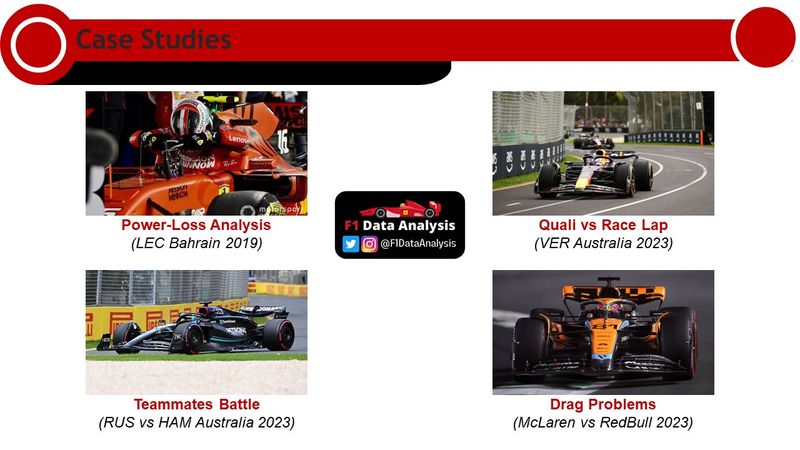 Case Studies

Power-Loss Analysis
(LEC Bahrain 2019)

F1 Data Analysis
@F1DataAnalysis

Quali vs Race Lap
(VER Australia 2023)

Teammates Battle
(RUS vs HAM Australia 2023)

Drag Problems
(McLaren vs RedBull 2023)